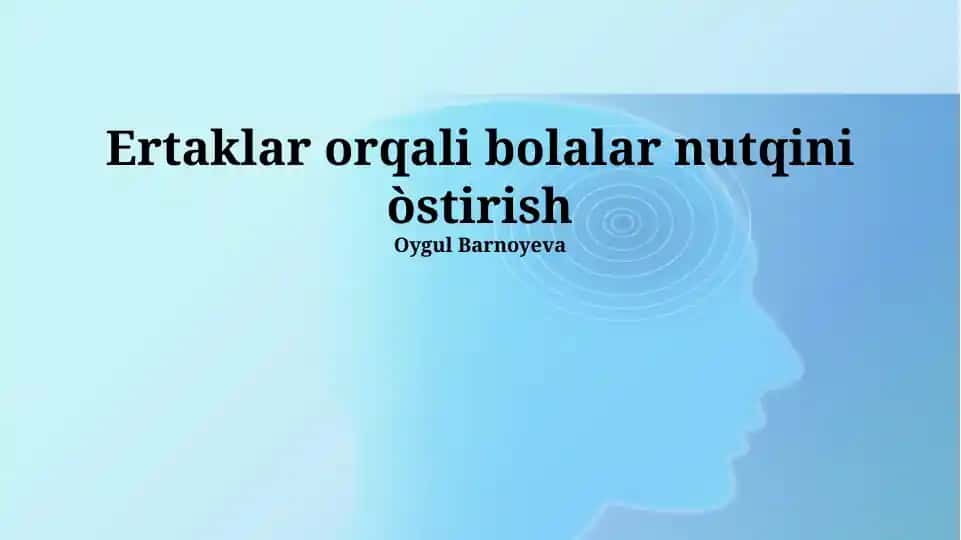 Ertaklar orqali bolalar nutqini òstirish
Oygul Barnoyeva